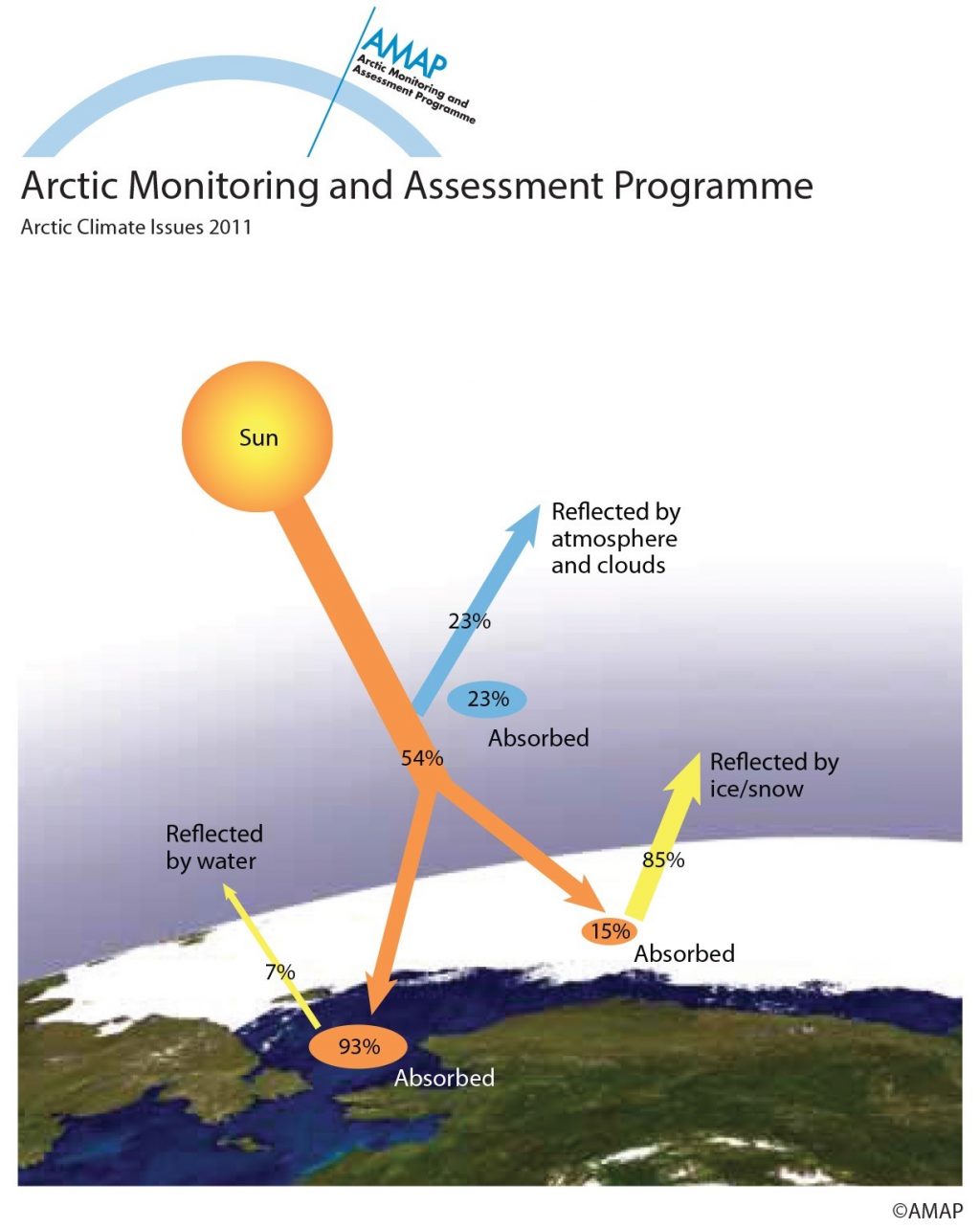 AMAP
Arctic Monitoring and Assessment Programme

Arctic Monitoring and Assessment Programme
Arctic Climate Issues 2011

Sun

Reflected by atmosphere and clouds

23%

23%

Absorbed

54%

Reflected by ice/snow

85%

15%

Absorbed

Reflected by water

7%

93%

Absorbed

©AMAP